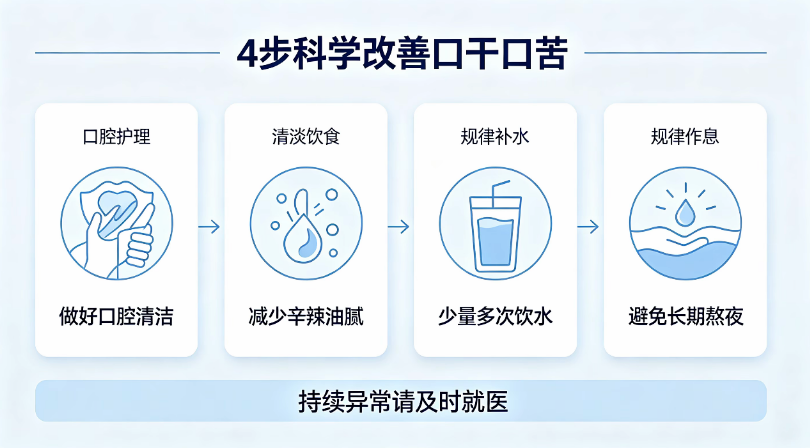 4步科学改善口干口苦

口腔护理

做好口腔清洁

清淡饮食

减少辛辣油腻

规律补水

少量多次饮水

规律作息

避免长期熬夜

持续异常请及时就医